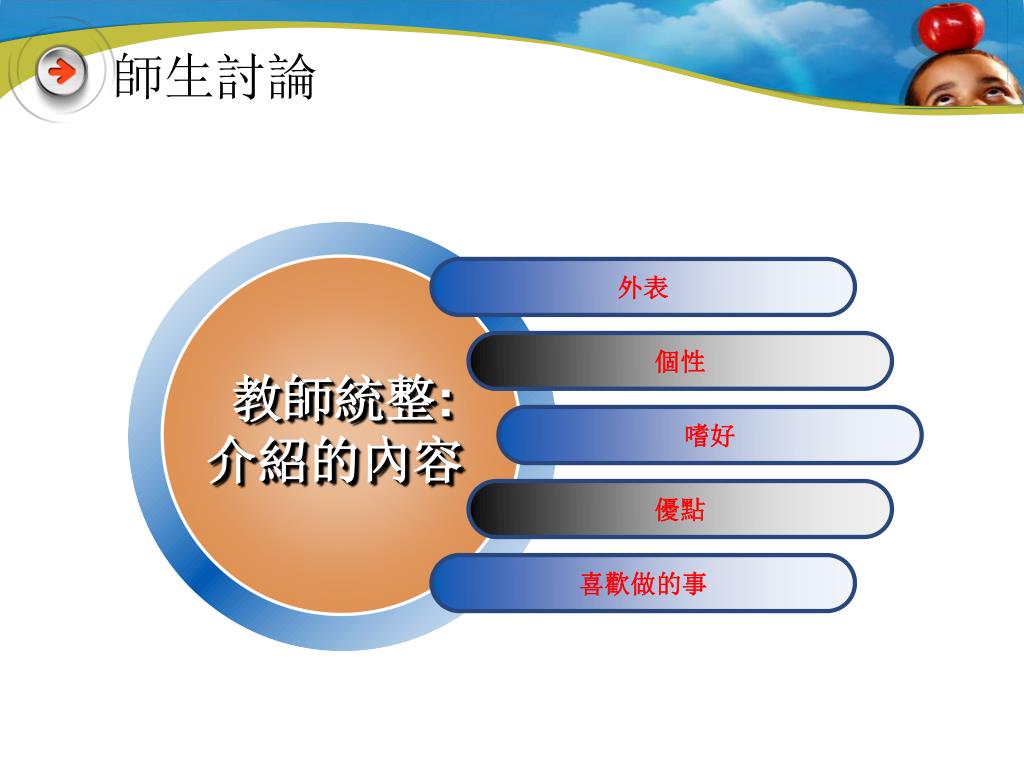 師生討論

教師統整:
介紹的內容

外表

個性

嗜好

優點

喜歡做的事